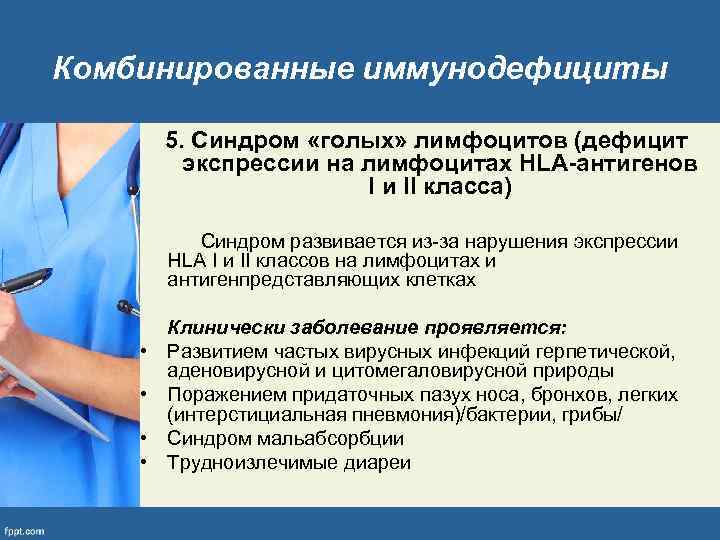 Комбинированные иммунодефициты

5. Синдром «голых» лимфоцитов (дефицит экспрессии на лимфоцитах HLA-антигенов I и II класса)

Синдром развивается из-за нарушения экспрессии HLA I и II классов на лимфоцитах и антигенпредставляющих клетках

Клинически заболевание проявляется:
• Развитием частых вирусных инфекций герпетической, аденовирусной и цитомегаловирусной природы
• Поражением придаточных пазух носа, бронхов, легких (интерстициальная пневмония)/бактерии, грибы/
• Синдром мальабсорбции
• Трудноизлечимые диареи

fppt.com